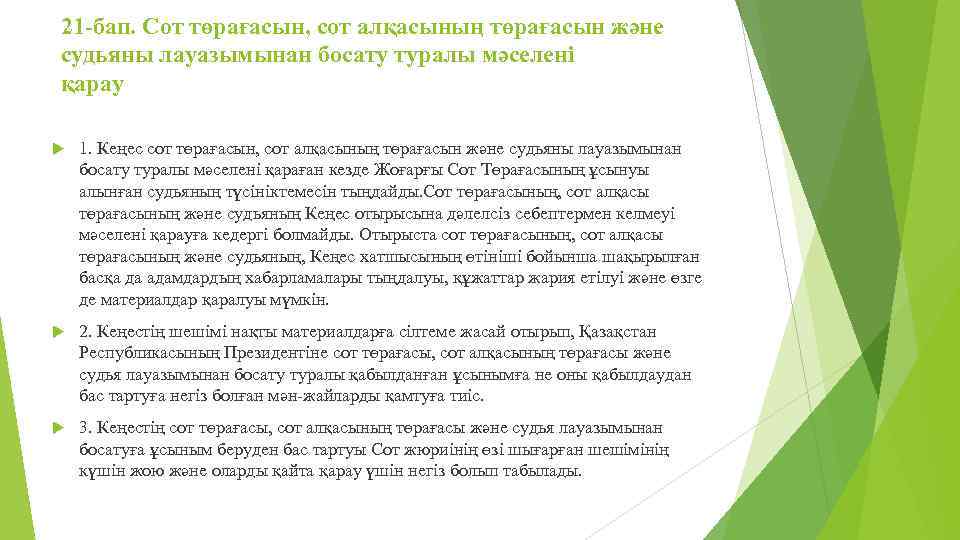 21-бап. Сот төрағасын, сот алқасының төрағасын және судьяны лауазымынан босату туралы мәселені қарау

1. Кеңес сот төрағасын, сот алқасының төрағасын және судьяны лауазымынан босату туралы мәселені қараған кезде Жоғарғы Сот Төрағасының ұсынуы алынған судьяның түсініктемесін тыңдайды.Сот төрағасының, сот алқасы төрағасының және судьяның Кеңес отырысына дәлелсіз себептермен келмеуі мәселені қарауға кедергі болмайды. Отырыста сот төрағасының, сот алқасы төрағасының және судьяның, Кеңес хатшысының өтініші бойынша шақырылған басқа да адамдардың хабарламалары тыңдалуы, құжаттар жария етілуі және өзге де материалдар қаралуы мүмкін.

2. Кеңестің шешімі нақты материалдарға сілтеме жасай отырып, Қазақстан Республикасының Президентіне сот төрағасы, сот алқасының төрағасы және судья лауазымынан босату туралы қабылданған ұсынымға не оны қабылдаудан бас тартуға негіз болған мән-жайларды қамтуға тиіс.

3. Кеңестің сот төрағасы, сот алқасының төрағасы және судья лауазымынан босатуға ұсыным беруден бас тартуы Сот жюриінің өзі шығарған шешімінің күшін жою және оларды қайта қарау үшін негіз болып табылады.